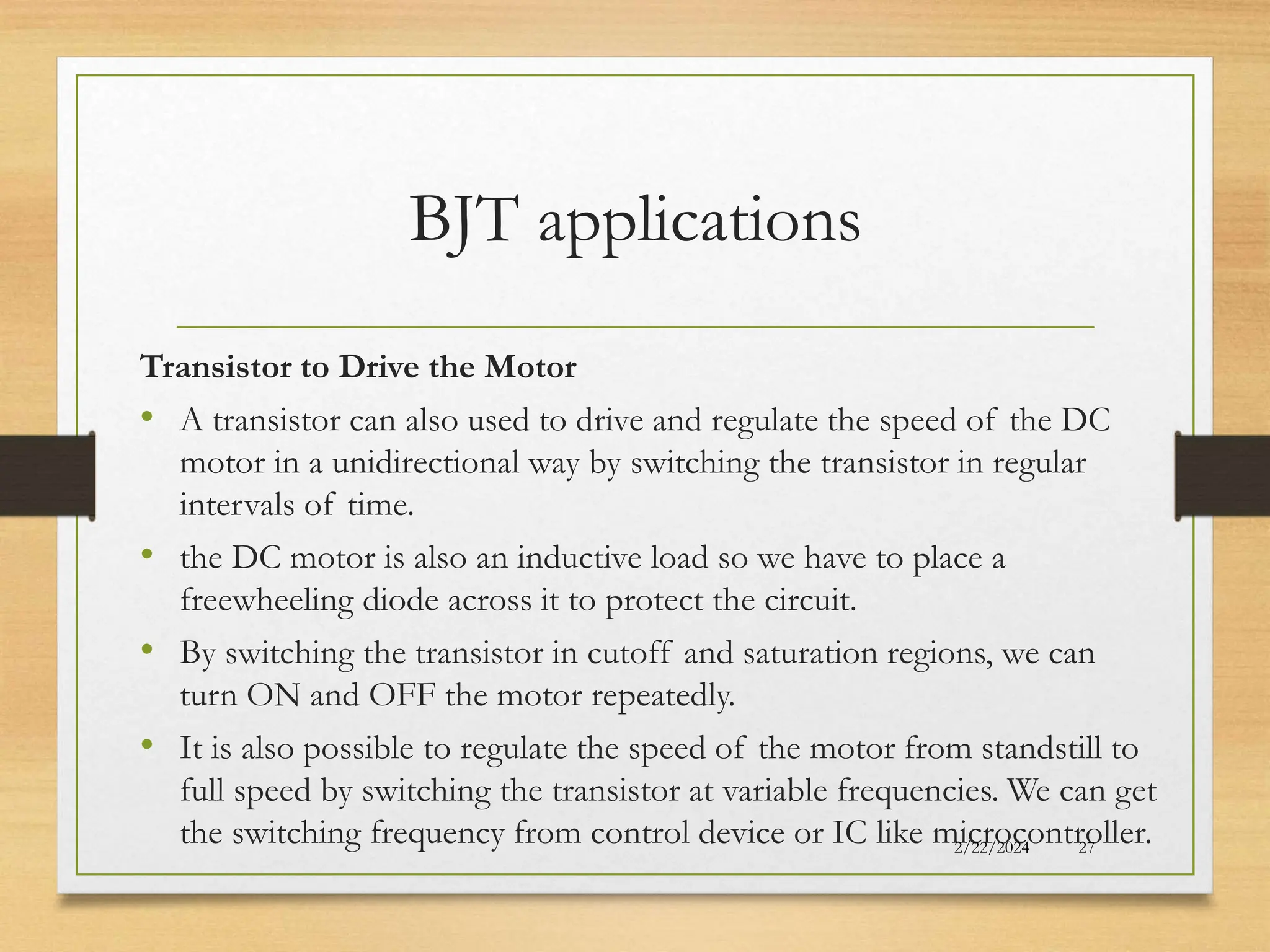 BJT applications

Transistor to Drive the Motor

• A transistor can also used to drive and regulate the speed of the DC motor in a unidirectional way by switching the transistor in regular intervals of time.
• the DC motor is also an inductive load so we have to place a freewheeling diode across it to protect the circuit.
• By switching the transistor in cutoff and saturation regions, we can turn ON and OFF the motor repeatedly.
• It is also possible to regulate the speed of the motor from standstill to full speed by switching the transistor at variable frequencies. We can get the switching frequency from control device or IC like microcontroller.

2/22/2024 27